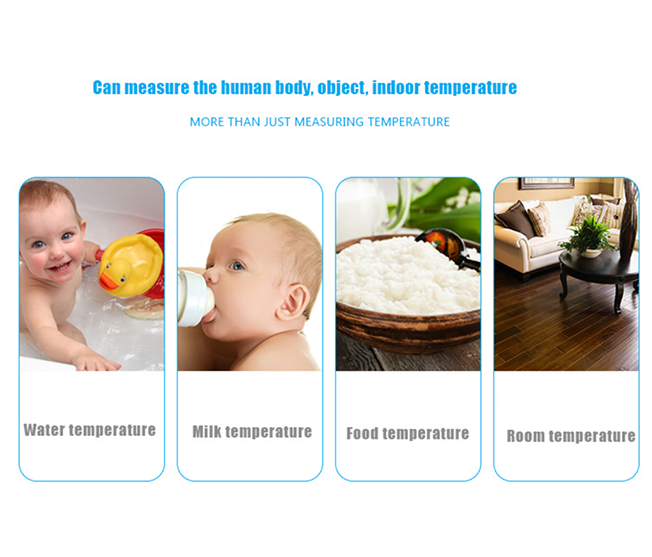 Can measure the human body, object, indoor temperature

MORE THAN JUST MEASURING TEMPERATURE

Water temperature

Milk temperature

Food temperature

Room temperature